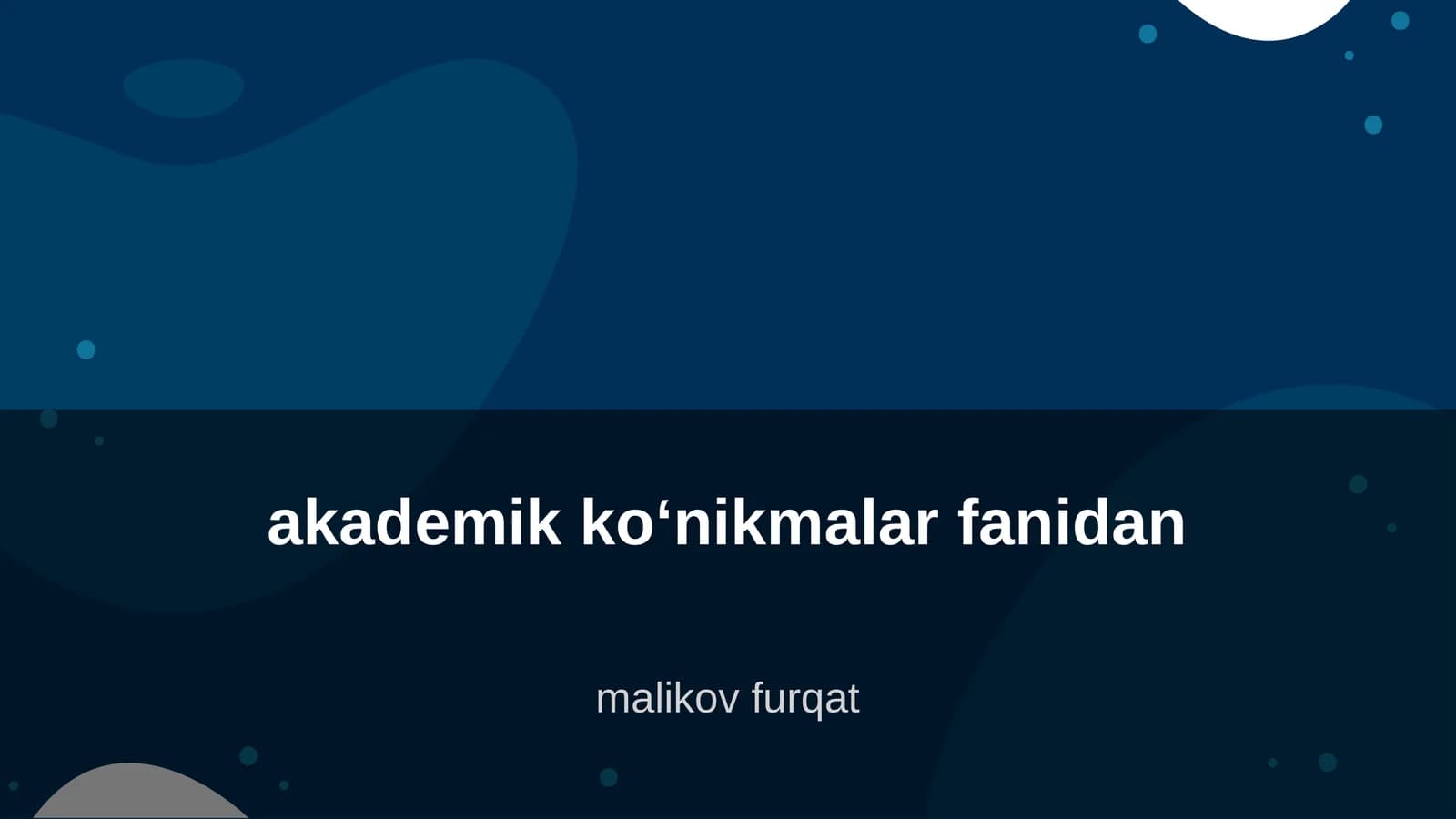 akademik ko‘nikmalar fanidan

malikov furqat